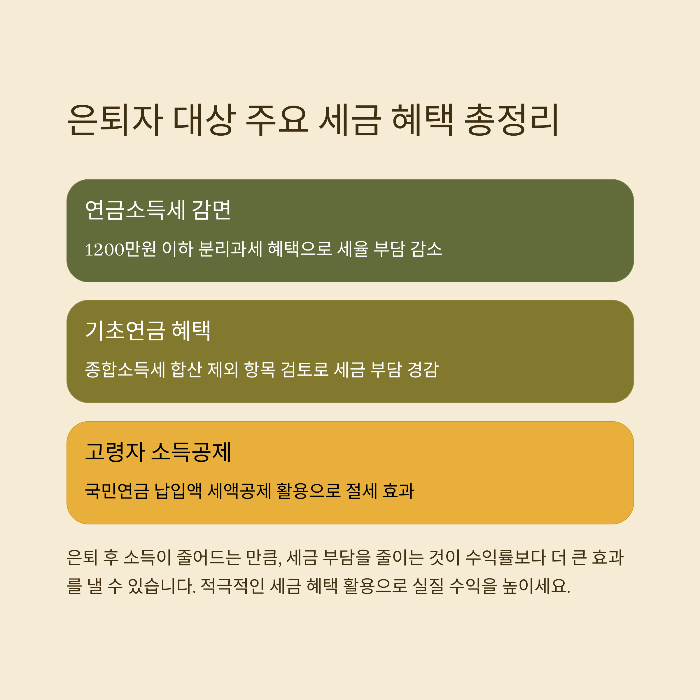 은퇴자 대상 주요 세금 혜택 총정리

연금소득세 감면

1200만원 이하 분리과세 혜택으로 세율 부담 감소

기초연금 혜택

종합소득세 합산 제외 항목 검토로 세금 부담 경감

고령자 소득공제

국민연금 납입액 세액공제 활용으로 절세 효과

은퇴 후 소득이 줄어드는 만큼, 세금 부담을 줄이는 것이 수익률보다 더 큰 효과를 낼 수 있습니다. 적극적인 세금 혜택 활용으로 실질 수익을 높이세요.